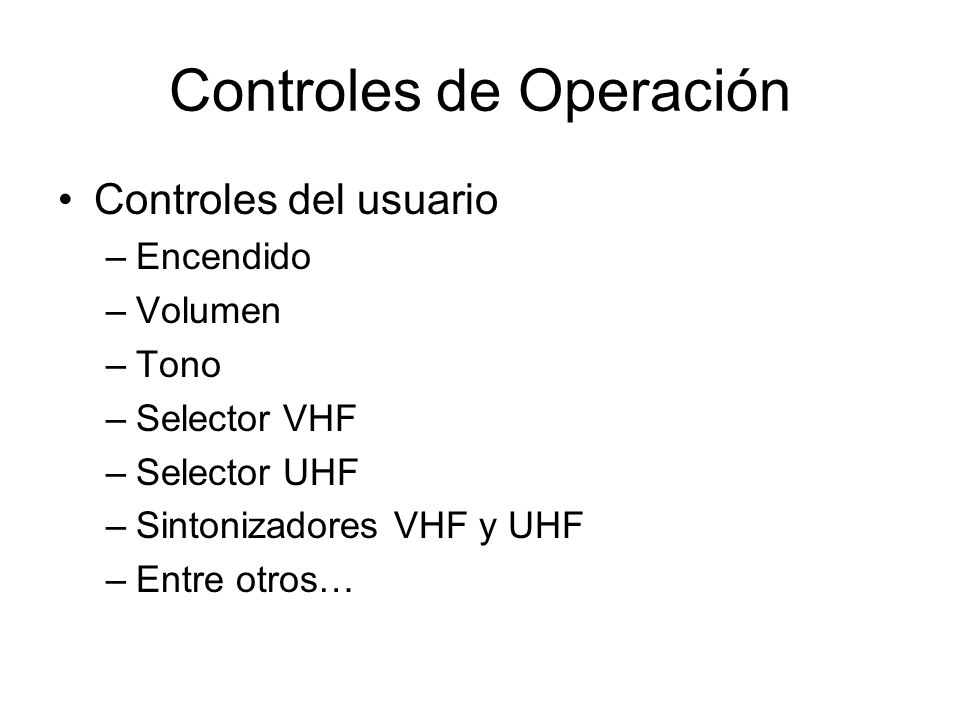 Controles de Operación

• Controles del usuario
  – Encendido
  – Volumen
  – Tono
  – Selector VHF
  – Selector UHF
  – Sintonizadores VHF y UHF
  – Entre otros…